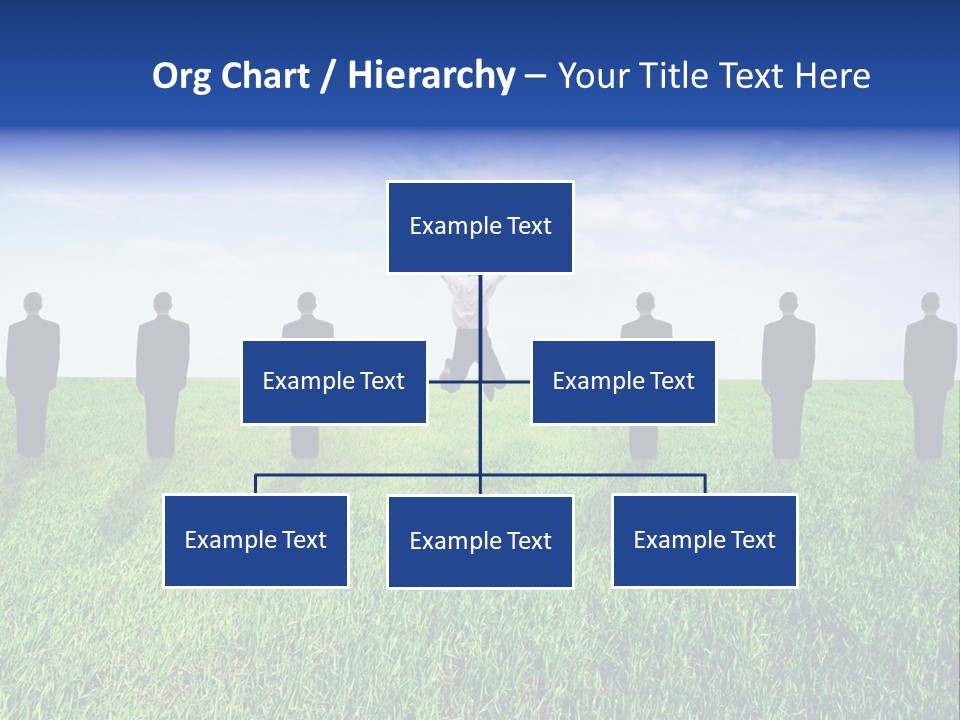 Org Chart / Hierarchy – Your Title Text Here

Example Text

Example Text

Example Text

Example Text

Example Text

Example Text